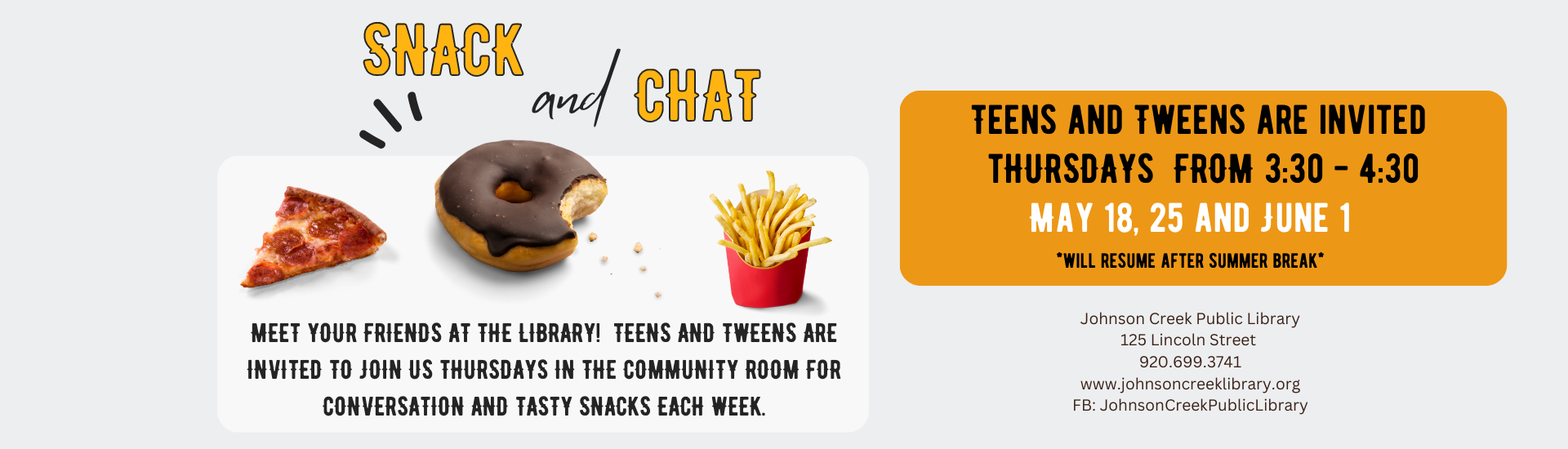 SNACK and CHAT

MEET YOUR FRIENDS AT THE LIBRARY! TEENS AND TWEENS ARE INVITED TO JOIN US THURSDAYS IN THE COMMUNITY ROOM FOR CONVERSATION AND TASTY SNACKS EACH WEEK.

TEENS AND TWEENS ARE INVITED
THURSDAYS FROM 3:30 - 4:30
MAY 18, 25 AND JUNE 1
*WILL RESUME AFTER SUMMER BREAK*

Johnson Creek Public Library
125 Lincoln Street
920.699.3741
www.johnsoncreeklibrary.org
FB: JohnsonCreekPublicLibrary